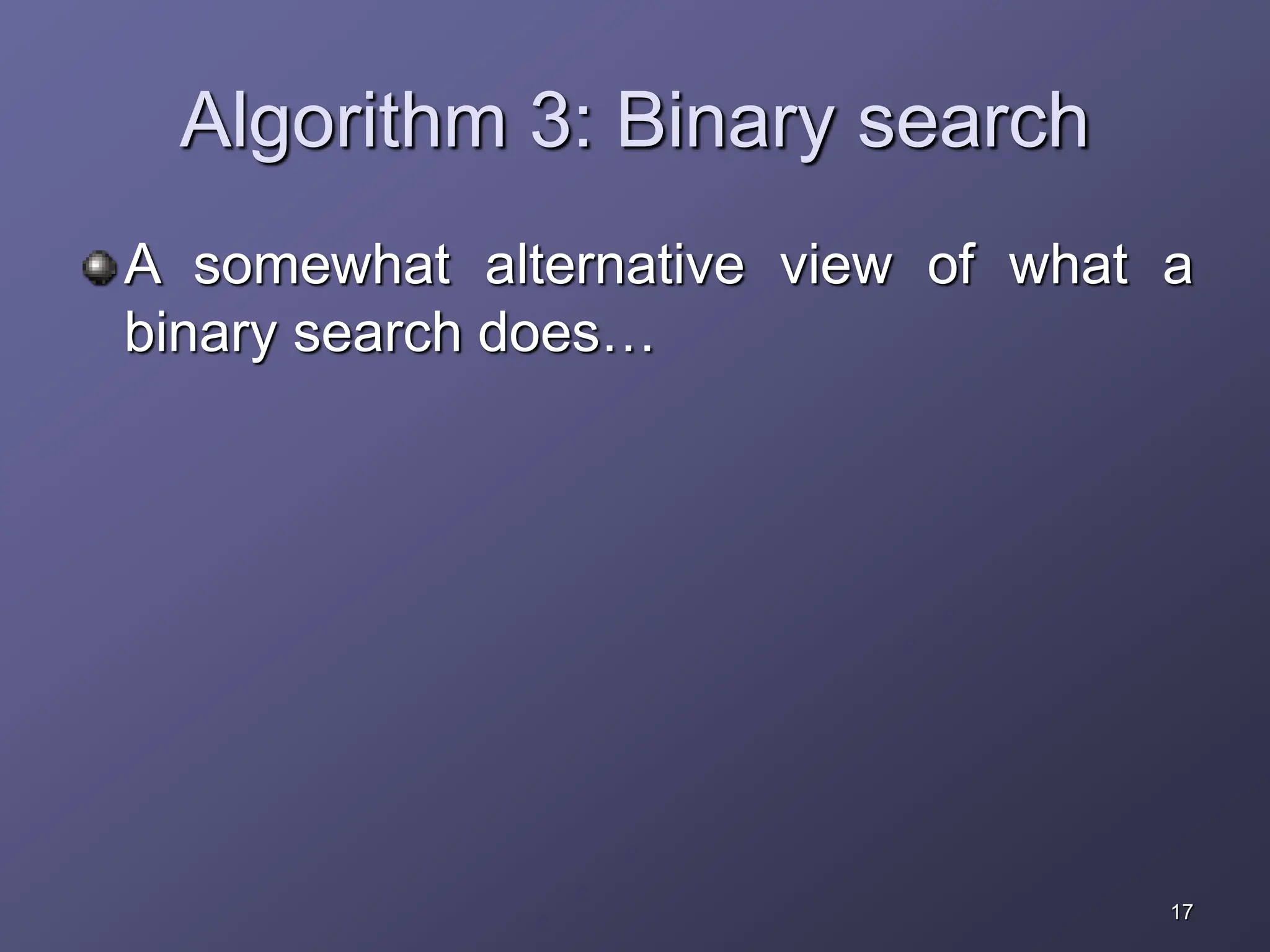 Algorithm 3: Binary search

A somewhat alternative view of what a binary search does…

17